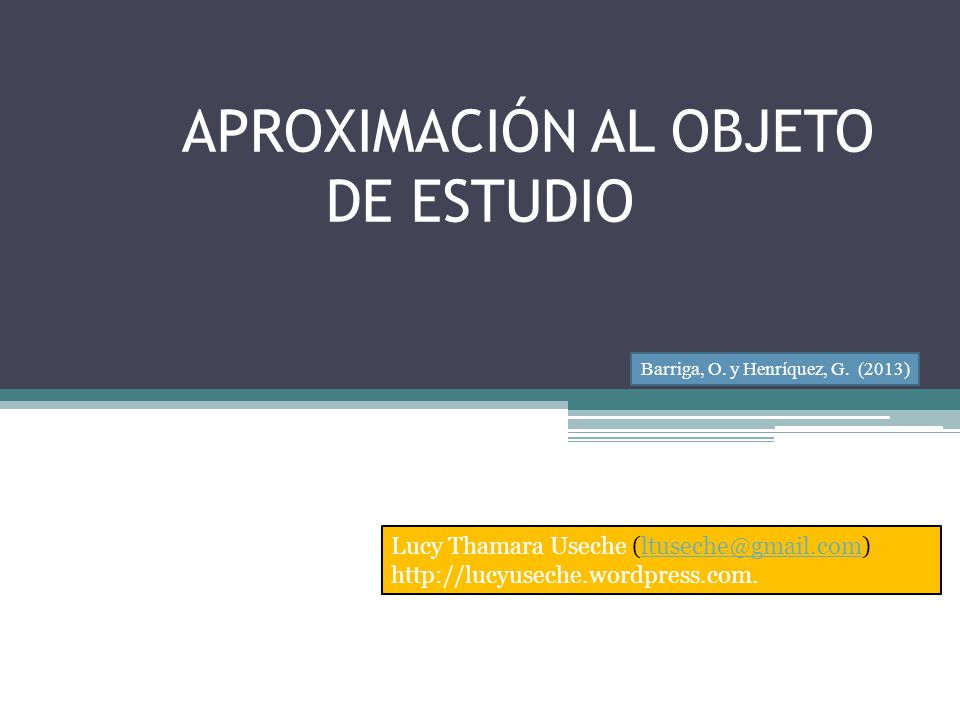 APROXIMACIÓN AL OBJETO DE ESTUDIO

Barriga, O. y Henríquez, G. (2013)

Lucy Thamara Useche (ltuseche@gmail.com)
http://lucyuseche.wordpress.com.